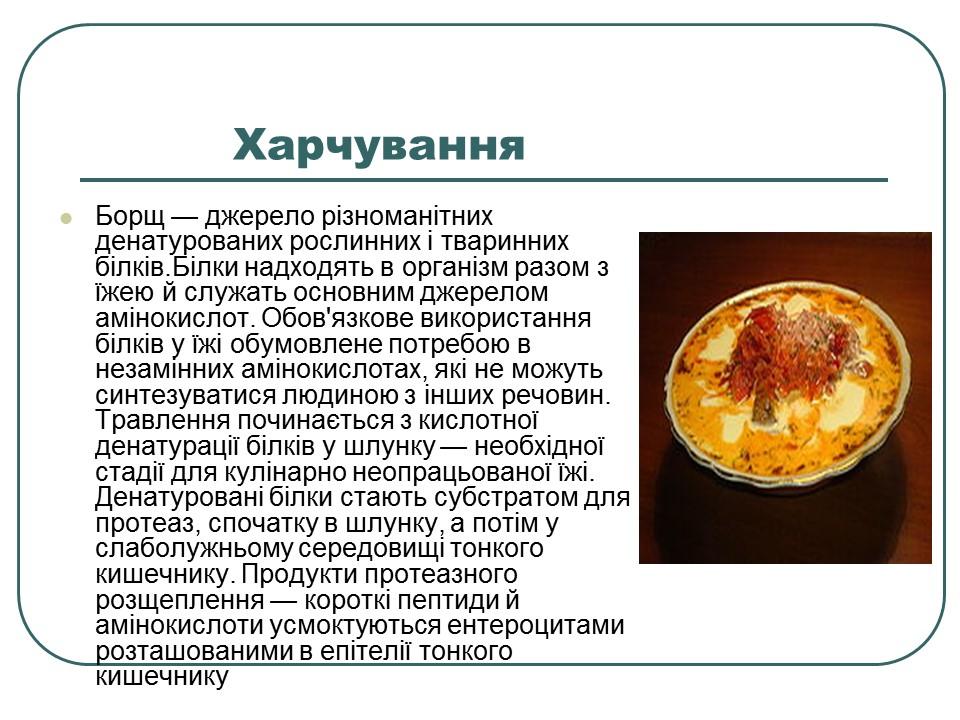 Харчування

Борщ — джерело різноманітних денатурованих рослинних і тваринних білків.Білки надходять в організм разом з їжею й служать основним джерелом амінокислот. Обов'язкове використання білків у їжі обумовлене потребою в незамінних амінокислотах, які не можуть синтезуватися людиною з інших речовин. Травлення починається з кислотної денатурації білків у шлунку — необхідної стадії для кулінарно неопрацьованої їжі. Денатуровані білки стають субстратом для протеаз, спочатку в шлунку, а потім у слаболужньому середовищі тонкого кишечнику. Продукти протеазного розщеплення — короткі пептиди й амінокислоти усмоктуються ентероцитами розташованими в епітелії тонкого кишечнику